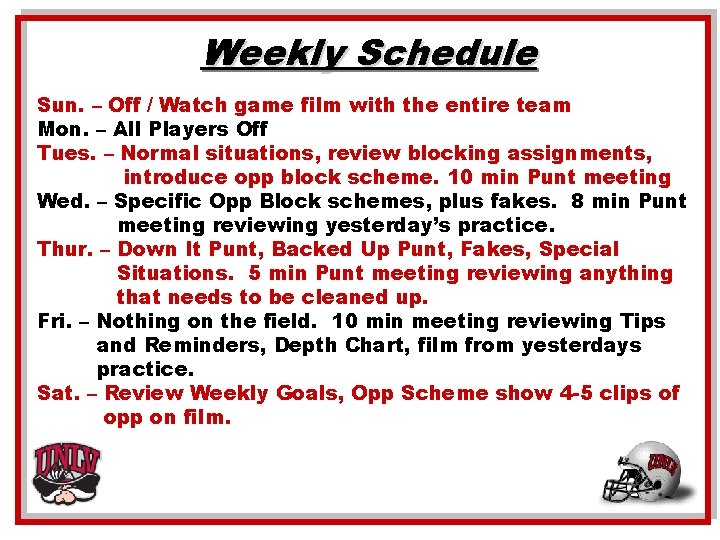 Weekly Schedule

Sun. – Off / Watch game film with the entire team
Mon. – All Players Off
Tues. – Normal situations, review blocking assignments, introduce opp block scheme. 10 min Punt meeting
Wed. – Specific Opp Block schemes, plus fakes. 8 min Punt meeting reviewing yesterday's practice.
Thur. – Down It Punt, Backed Up Punt, Fakes, Special Situations. 5 min Punt meeting reviewing anything that needs to be cleaned up.
Fri. – Nothing on the field. 10 min meeting reviewing Tips and Reminders, Depth Chart, film from yesterdays practice.
Sat. – Review Weekly Goals, Opp Scheme show 4-5 clips of opp on film.

UNLV

UNLV